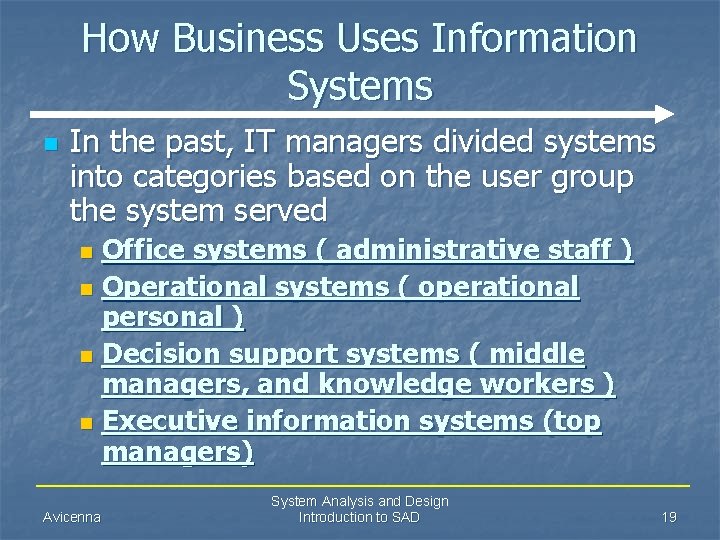 How Business Uses Information Systems

In the past, IT managers divided systems into categories based on the user group the system served

Office systems ( administrative staff )

Operational systems ( operational personal )

Decision support systems ( middle managers, and knowledge workers )

Executive information systems (top managers)

Avicenna

System Analysis and Design
Introduction to SAD

19